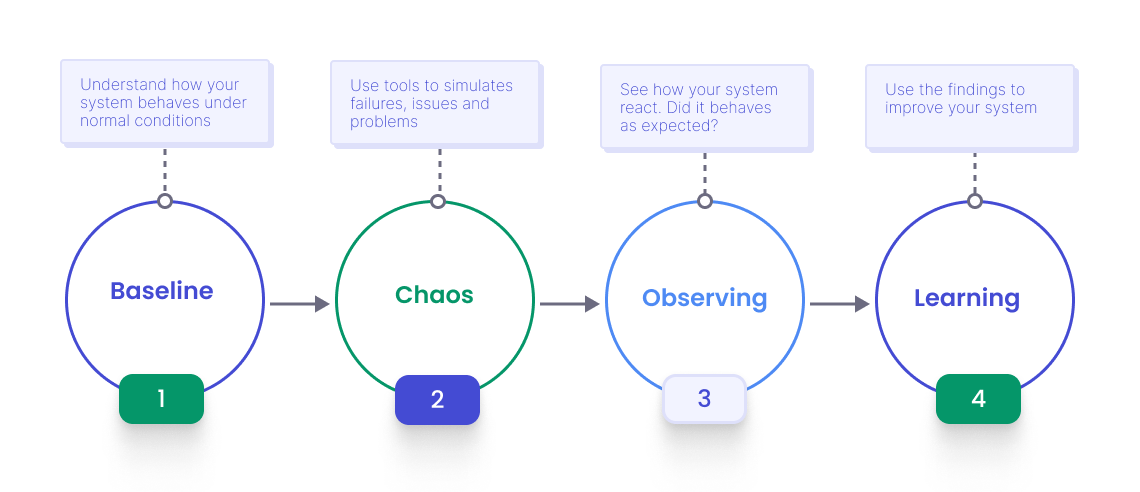 Understand how your system behaves under normal conditions

Baseline

1

Use tools to simulates failures, issues and problems

Chaos

2

See how your system react. Did it behaves as expected?

Observing

3

Use the findings to improve your system

Learning

4